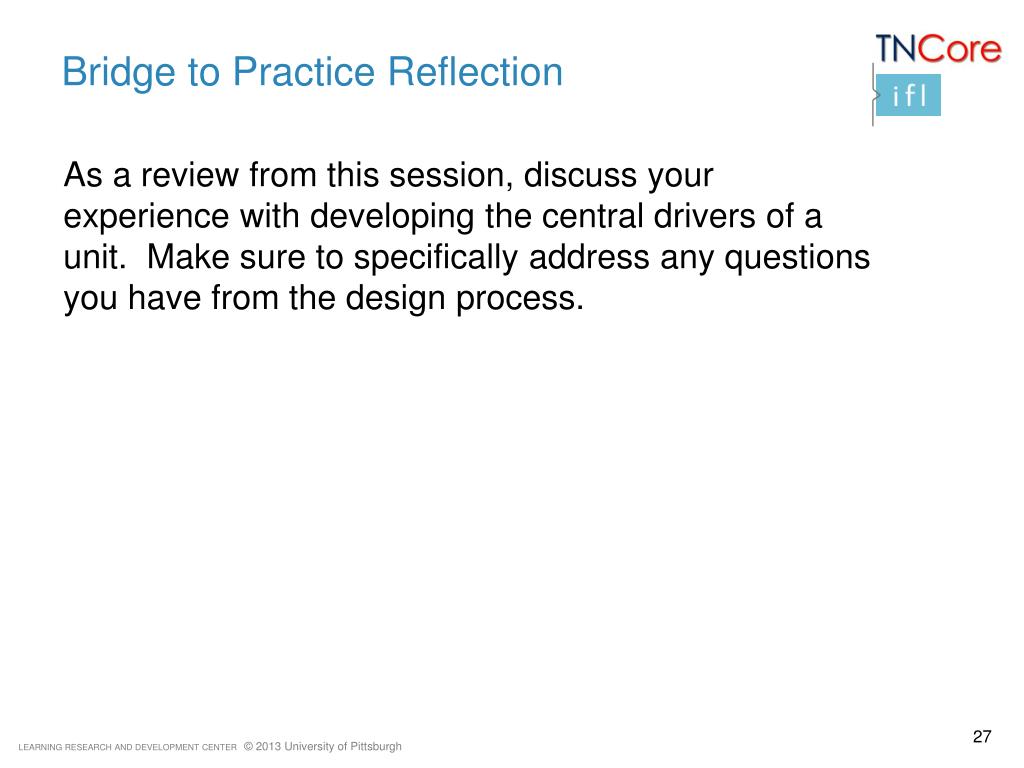 Bridge to Practice Reflection

TNCore
ifl

As a review from this session, discuss your experience with developing the central drivers of a unit. Make sure to specifically address any questions you have from the design process.

LEARNING RESEARCH AND DEVELOPMENT CENTER © 2013 University of Pittsburgh

27